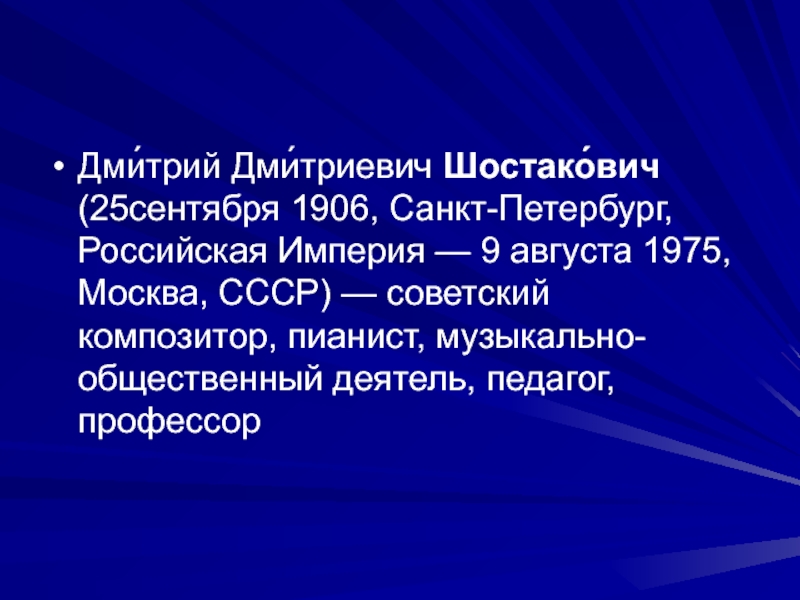 • Дми́трий Дми́триевич Шостако́вич (25сентября 1906, Санкт-Петербург, Российская Империя — 9 августа 1975, Москва, СССР) — советский композитор, пианист, музыкально-общественный деятель, педагог, профессор